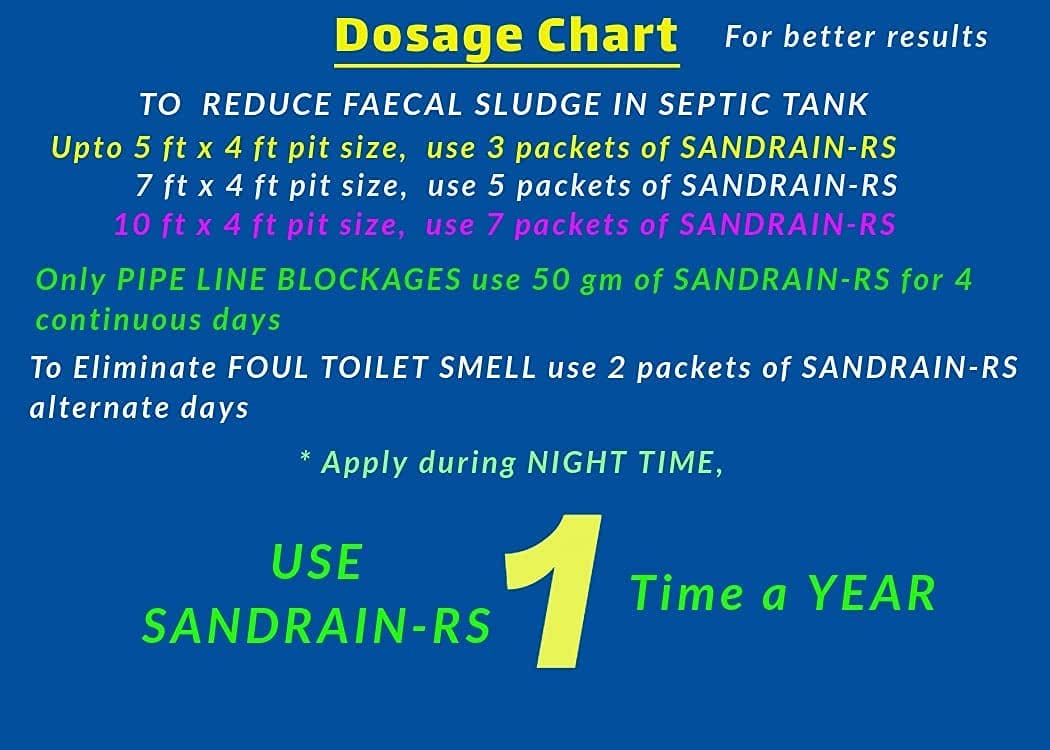 Dosage Chart For better results

TO REDUCE FAECAL SLUDGE IN SEPTIC TANK
Upto 5 ft x 4 ft pit size, use 3 packets of SANDRAIN-RS
7 ft x 4 ft pit size, use 5 packets of SANDRAIN-RS
10 ft x 4 ft pit size, use 7 packets of SANDRAIN-RS

Only PIPE LINE BLOCKAGES use 50 gm of SANDRAIN-RS for 4 continuous days

To Eliminate FOUL TOILET SMELL use 2 packets of SANDRAIN-RS alternate days

* Apply during NIGHT TIME,

USE SANDRAIN-RS 1 Time a YEAR